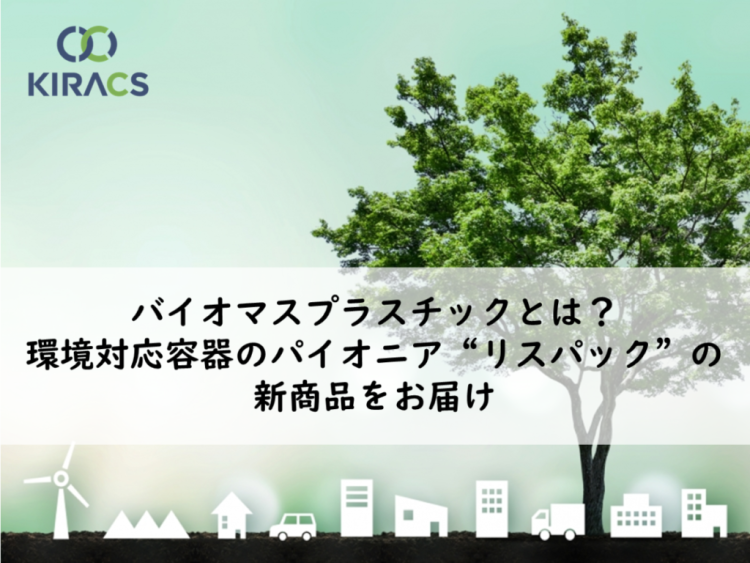 KIRACS

バイオマスプラスチックとは？
環境対応容器のパイオニア“リスパック”の
新商品をお届け